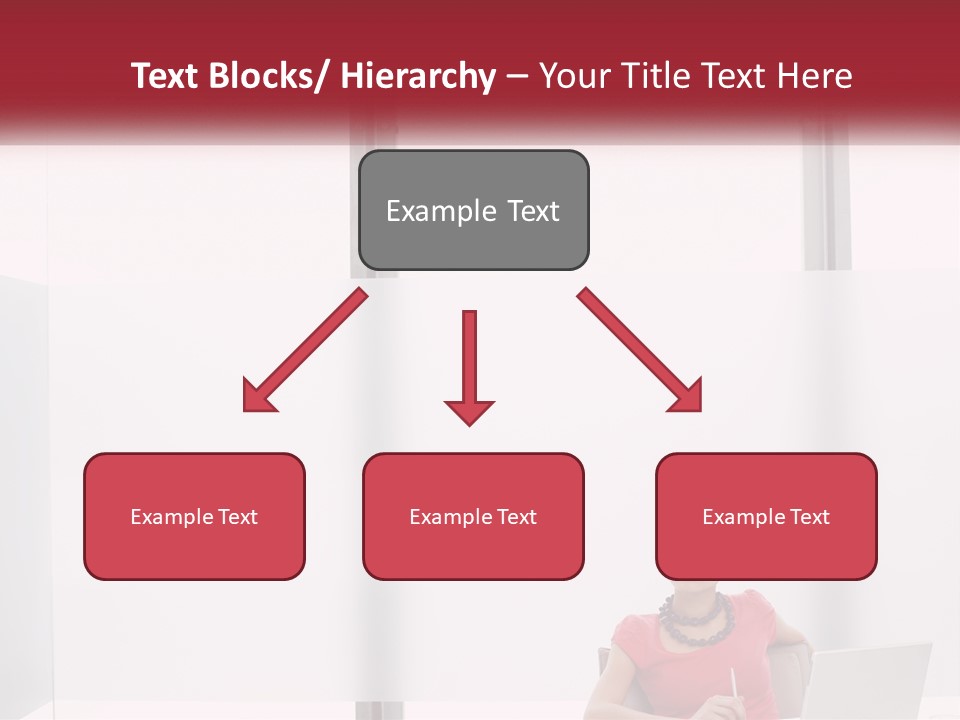 Text Blocks/ Hierarchy – Your Title Text Here

Example Text

Example Text

Example Text

Example Text